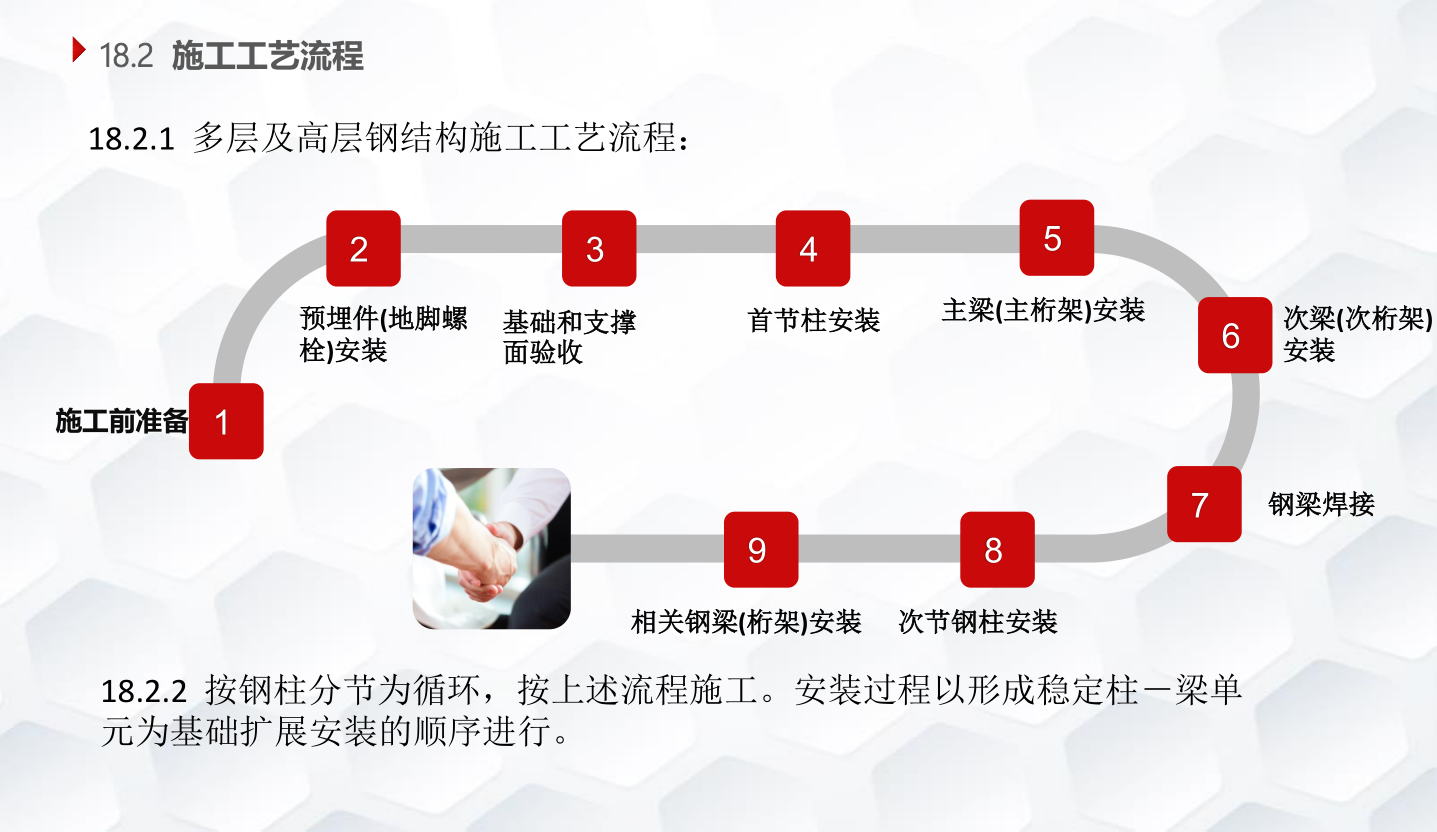 18.2 施工工艺流程

18.2.1 多层及高层钢结构施工工艺流程：

施工前准备 1

2 预埋件(地脚螺栓)安装

3 基础和支撑面验收

4 首节柱安装

5 主梁(主桁架)安装

6 次梁(次桁架)安装

7 钢梁焊接

8 次节钢柱安装

9 相关钢梁(桁架)安装

18.2.2 按钢柱分节为循环，按上述流程施工。安装过程以形成稳定柱－梁单元为基础扩展安装的顺序进行。